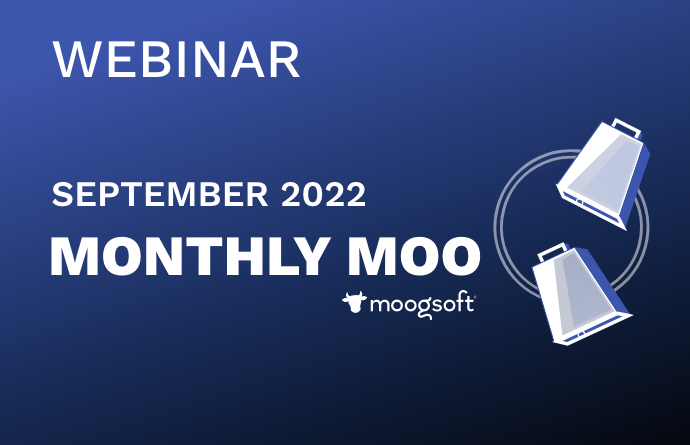 WEBINAR

SEPTEMBER 2022

MONTHLY MOO

moogsoft